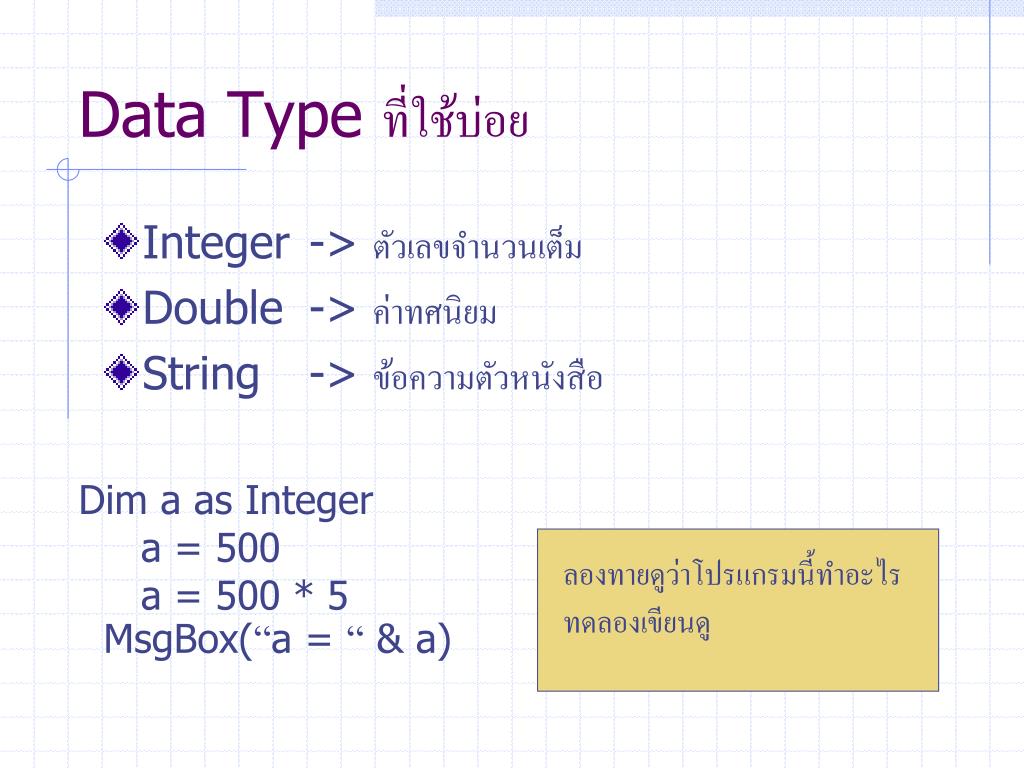 Data Type ที่ใช้บ่อย

Integer -> ตัวเลขจำนวนเต็ม

Double -> ค่าทศนิยม

String -> ข้อความตัวหนังสือ

Dim a as Integer
a = 500
a = 500 * 5
MsgBox(“a = “ & a)

ลองทายดูว่าโปรแกรมนี้ทำอะไร
ทดลองเขียนดู